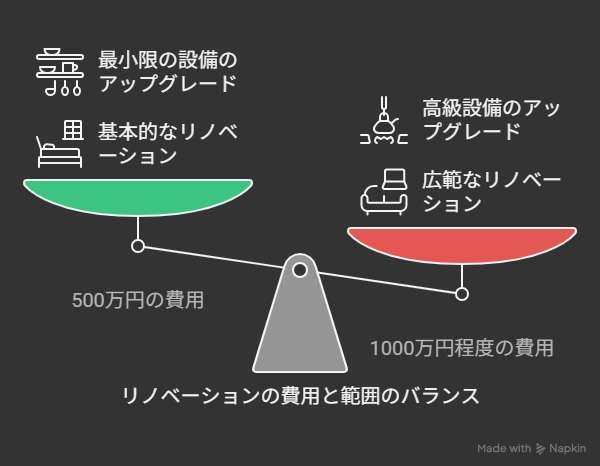 最小限の設備のアップグレード

基本的なリノベーション

高級設備のアップグレード

広範なリノベーション

500万円の費用

1000万円程度の費用

リノベーションの費用と範囲のバランス

Made with Napkin